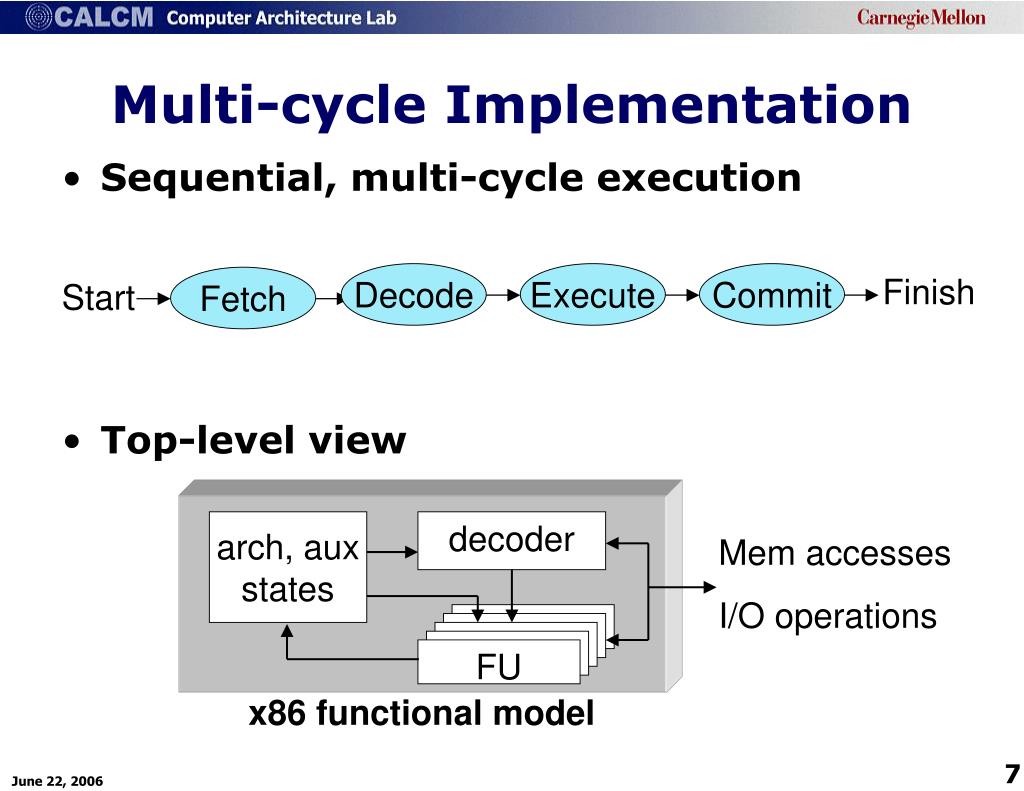 CALCM Computer Architecture Lab

Carnegie Mellon

Multi-cycle Implementation

• Sequential, multi-cycle execution

Start Fetch Decode Execute Commit Finish

• Top-level view

arch, aux states

decoder

FU

Mem accesses

I/O operations

x86 functional model

June 22, 2006

7